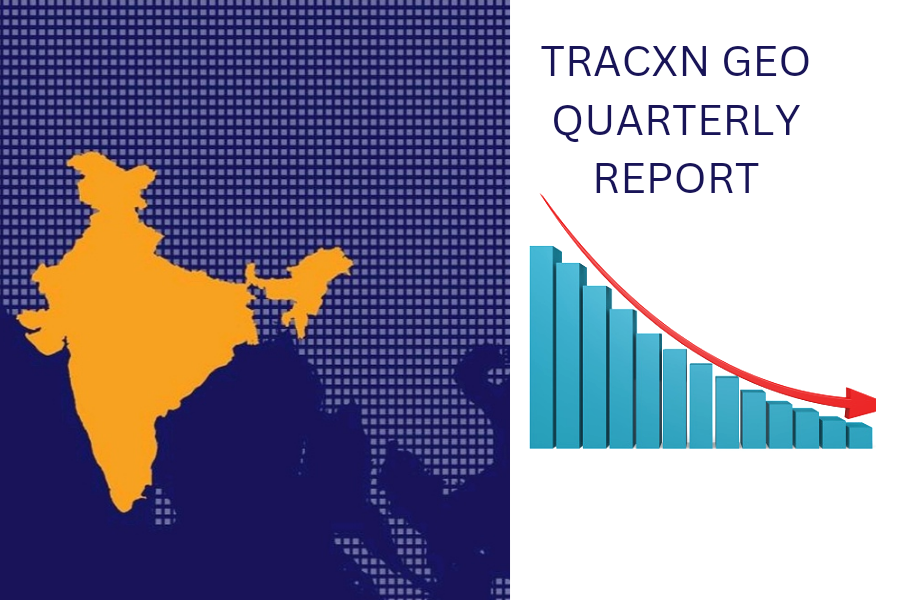 TRACXN GEO QUARTERLY REPORT